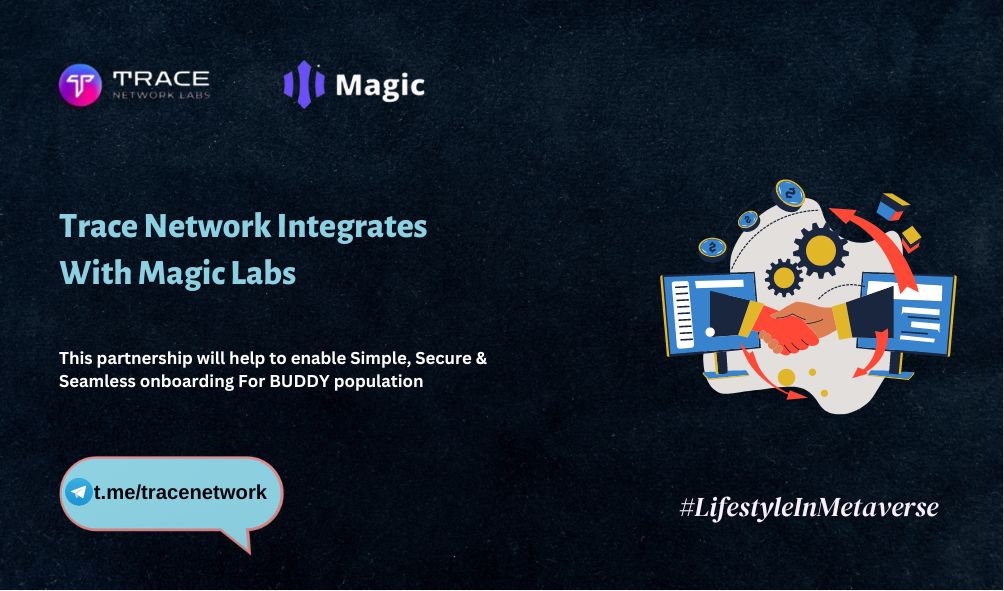 TRACE
NETWORK LABS

Magic

Trace Network Integrates With Magic Labs

This partnership will help to enable Simple, Secure & Seamless onboarding For BUDDY population

t.me/tracenetwork

#LifestyleInMetaverse